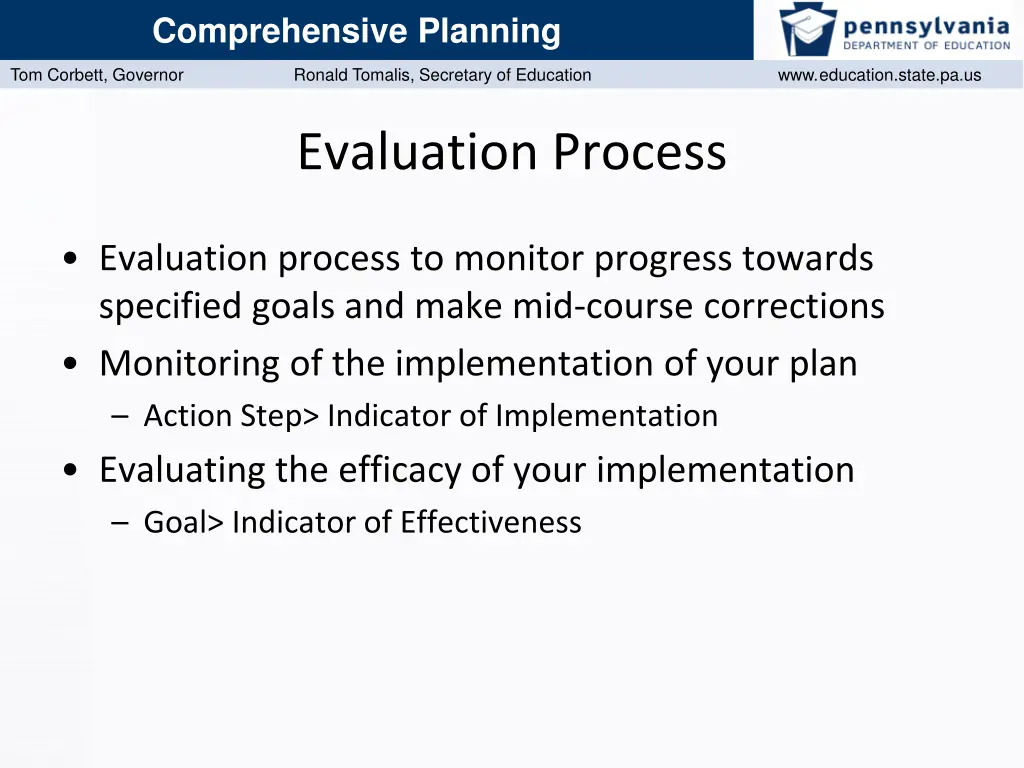 Comprehensive Planning

pennsylvania
DEPARTMENT OF EDUCATION

Tom Corbett, Governor Ronald Tomalis, Secretary of Education www.education.state.pa.us

Evaluation Process

• Evaluation process to monitor progress towards specified goals and make mid-course corrections
• Monitoring of the implementation of your plan
– Action Step> Indicator of Implementation
• Evaluating the efficacy of your implementation
– Goal> Indicator of Effectiveness